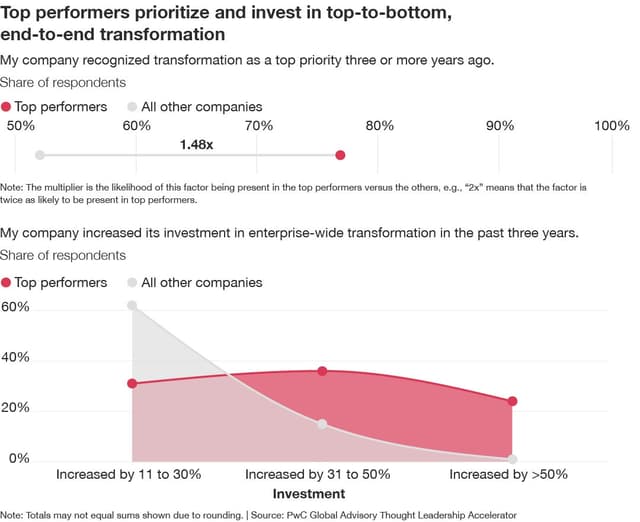 Top performers prioritize and invest in top-to-bottom, end-to-end transformation

My company recognized transformation as a top priority three or more years ago.

Share of respondents

Top performers All other companies

50% 60% 70% 80% 90% 100%

1.48x

Note: The multiplier is the likelihood of this factor being present in the top performers versus the others, e.g., "2x" means that the factor is twice as likely to be present in top performers.

My company increased its investment in enterprise-wide transformation in the past three years.

Share of respondents

Top performers All other companies

60%

40%

20%

0%

Increased by 11 to 30% Increased by 31 to 50% Increased by >50%

Investment

Note: Totals may not equal sums shown due to rounding. | Source: PwC Global Advisory Thought Leadership Accelerator